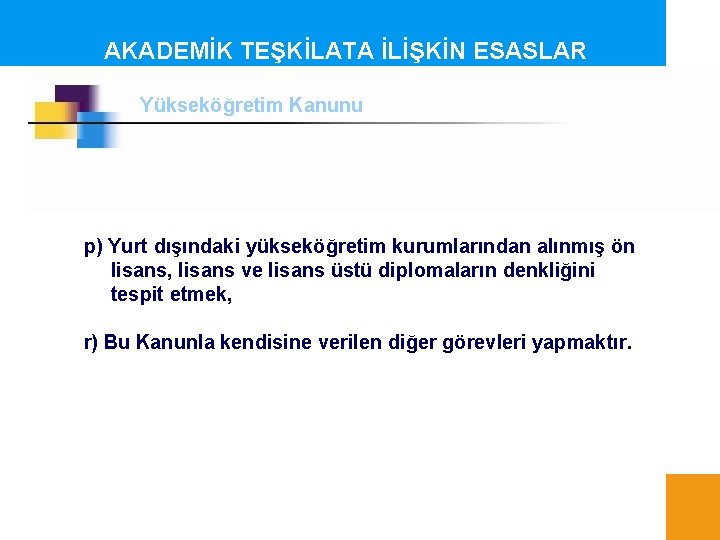 AKADEMİK TEŞKİLATA İLİŞKİN ESASLAR

Yükseköğretim Kanunu

p) Yurt dışındaki yükseköğretim kurumlarından alınmış ön lisans, lisans ve lisans üstü diplomaların denkliğini tespit etmek,

r) Bu Kanunla kendisine verilen diğer görevleri yapmaktır.